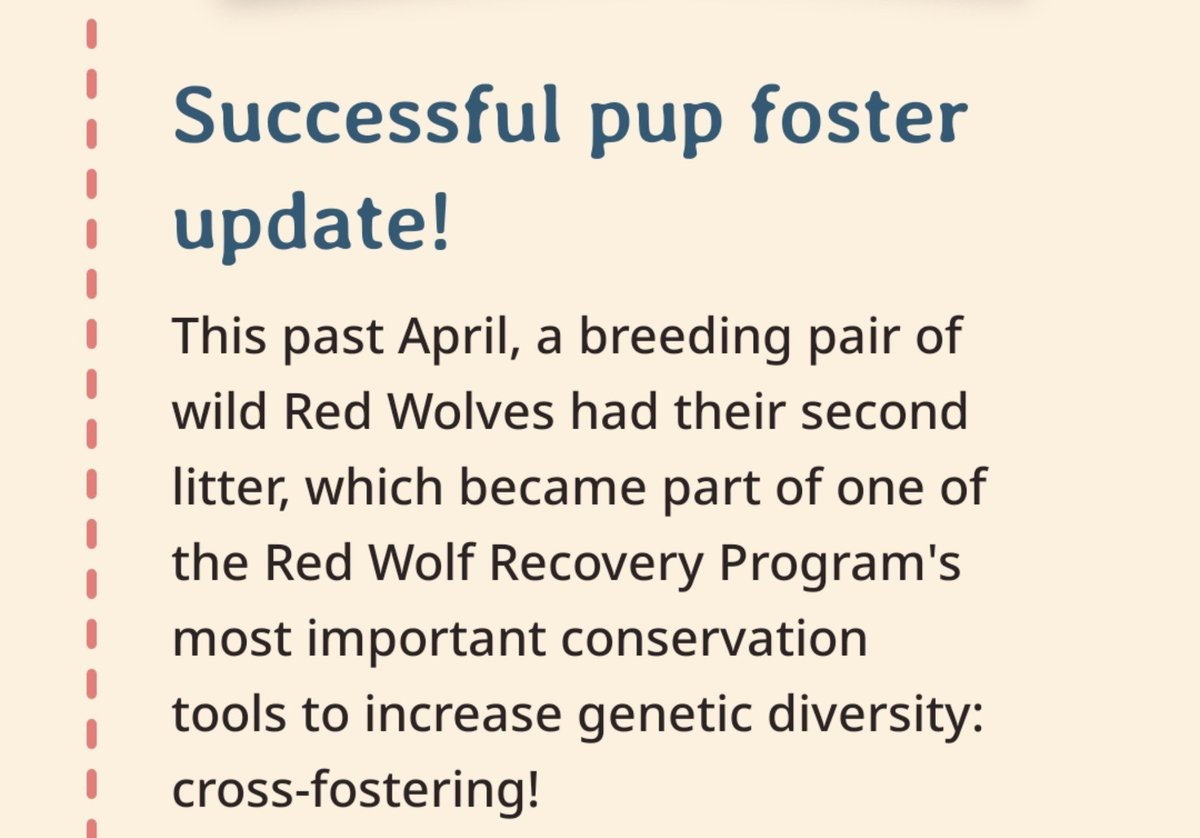 Successful pup foster update!

This past April, a breeding pair of wild Red Wolves had their second litter, which became part of one of the Red Wolf Recovery Program's most important conservation tools to increase genetic diversity: cross-fostering!